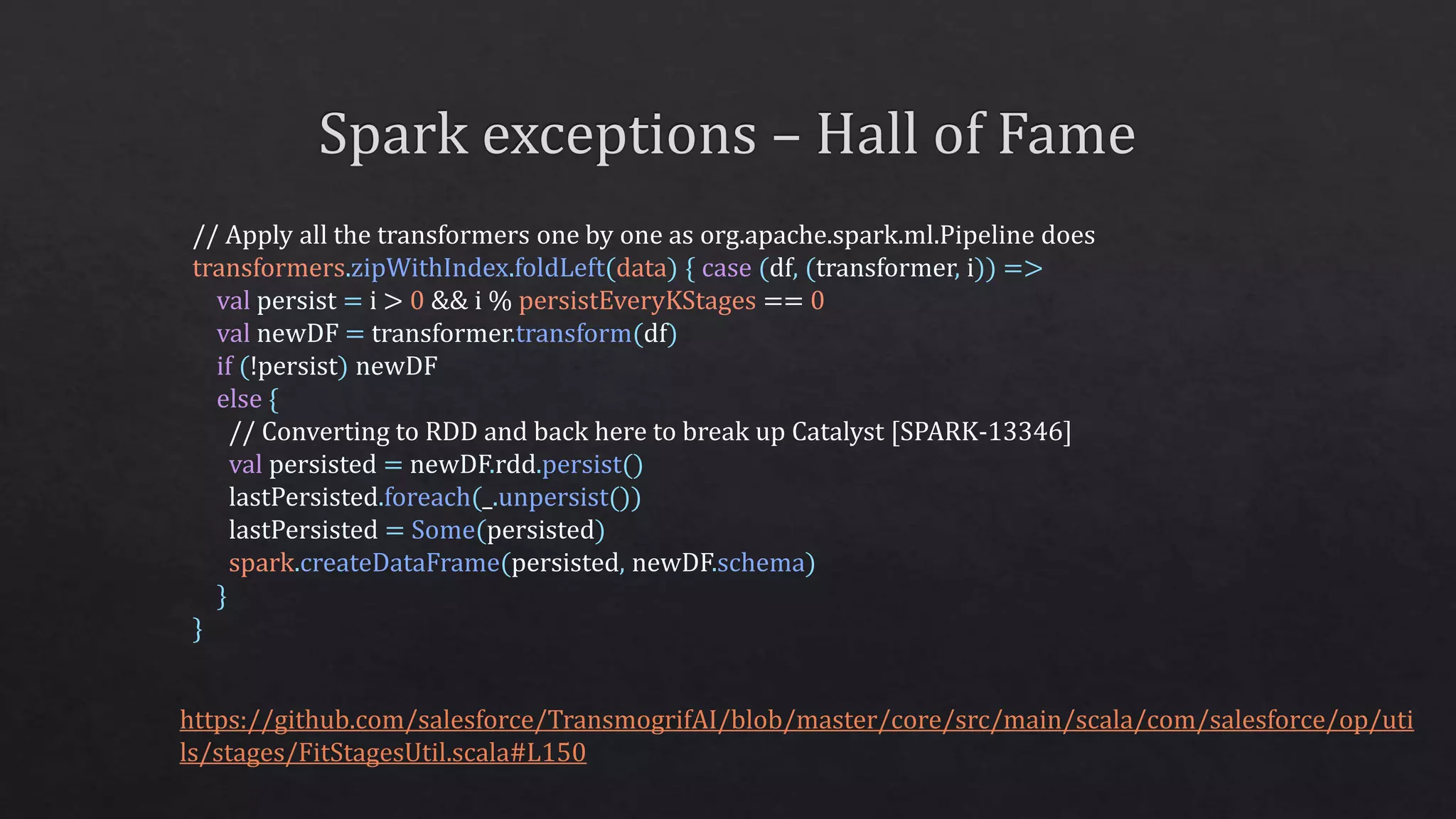 Spark exceptions – Hall of Fame

// Apply all the transformers one by one as org.apache.spark.ml.Pipeline does
transformers.zipWithIndex.foldLeft(data) { case (df, (transformer, i)) =>
  val persist = i > 0 && i % persistEveryKStages == 0
  val newDF = transformer.transform(df)
  if (!persist) newDF
  else {
   // Converting to RDD and back here to break up Catalyst [SPARK-13346]
   val persisted = newDF.rdd.persist()
   lastPersisted.foreach(_.unpersist())
   lastPersisted = Some(persisted)
   spark.createDataFrame(persisted, newDF.schema)
  }
}

https://github.com/salesforce/TransmogrifAI/blob/master/core/src/main/scala/com/salesforce/op/utils/stages/FitStagesUtil.scala#L150